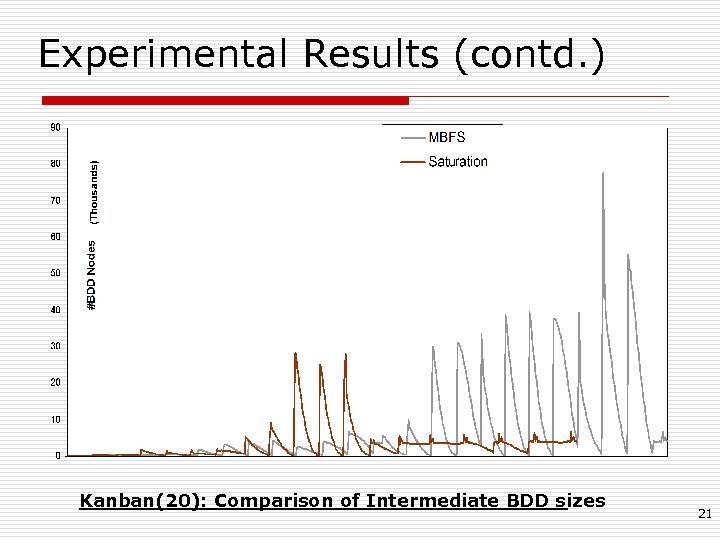 Experimental Results (contd.)

90
80
70
60
50
40
30
20
10
0

#BDD Nodes (Thousands)

MBFS
Saturation

Kanban(20): Comparison of Intermediate BDD sizes

21